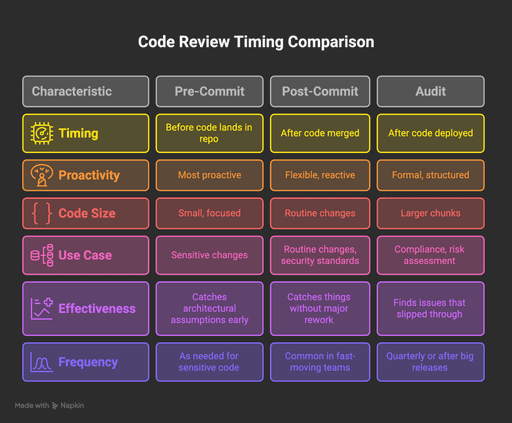 Code Review Timing Comparison

| Characteristic | Pre-Commit | Post-Commit | Audit |
|---|---|---|---|
| Timing | Before code lands in repo | After code merged | After code deployed |
| Proactivity | Most proactive | Flexible, reactive | Formal, structured |
| Code Size | Small, focused | Routine changes | Larger chunks |
| Use Case | Sensitive changes | Routine changes, security standards | Compliance, risk assessment |
| Effectiveness | Catches architectural assumptions early | Catches things without major rework | Finds issues that slipped through |
| Frequency | As needed for sensitive code | Common in fast-moving teams | Quarterly or after big releases |

Made with Napkin